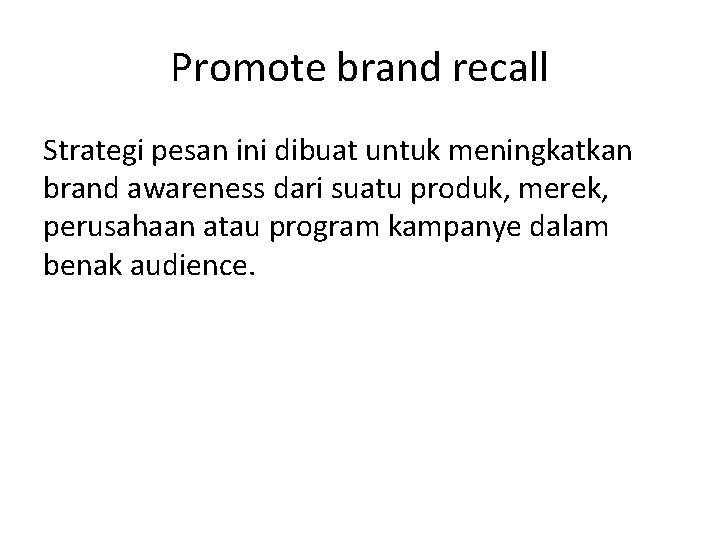 Promote brand recall

Strategi pesan ini dibuat untuk meningkatkan brand awareness dari suatu produk, merek, perusahaan atau program kampanye dalam benak audience.